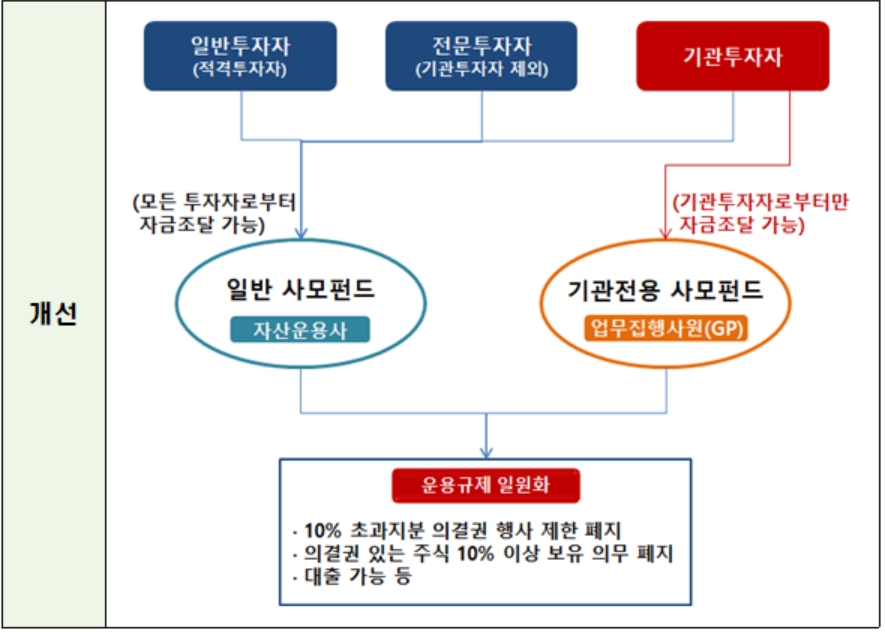 개선

일반투자자
(적격투자자)

전문투자자
(기관투자자 제외)

기관투자자

(모든 투자자로부터 자금조달 가능)

(기관투자자로부터만 자금조달 가능)

일반 사모펀드
자산운용사

기관전용 사모펀드
업무집행사원(GP)

운용규제 일원화

· 10% 초과지분 의결권 행사 제한 폐지
· 의결권 있는 주식 10% 이상 보유 의무 폐지
· 대출 가능 등